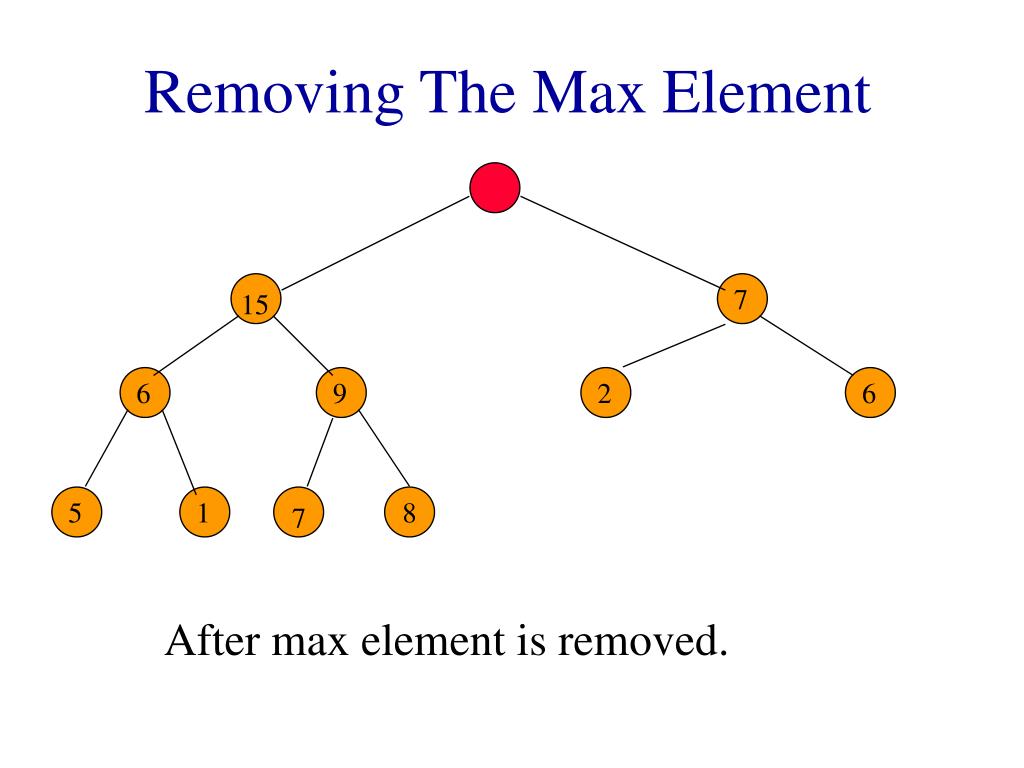 Removing The Max Element

15

7

6

9

2

6

5

1

7

8

After max element is removed.